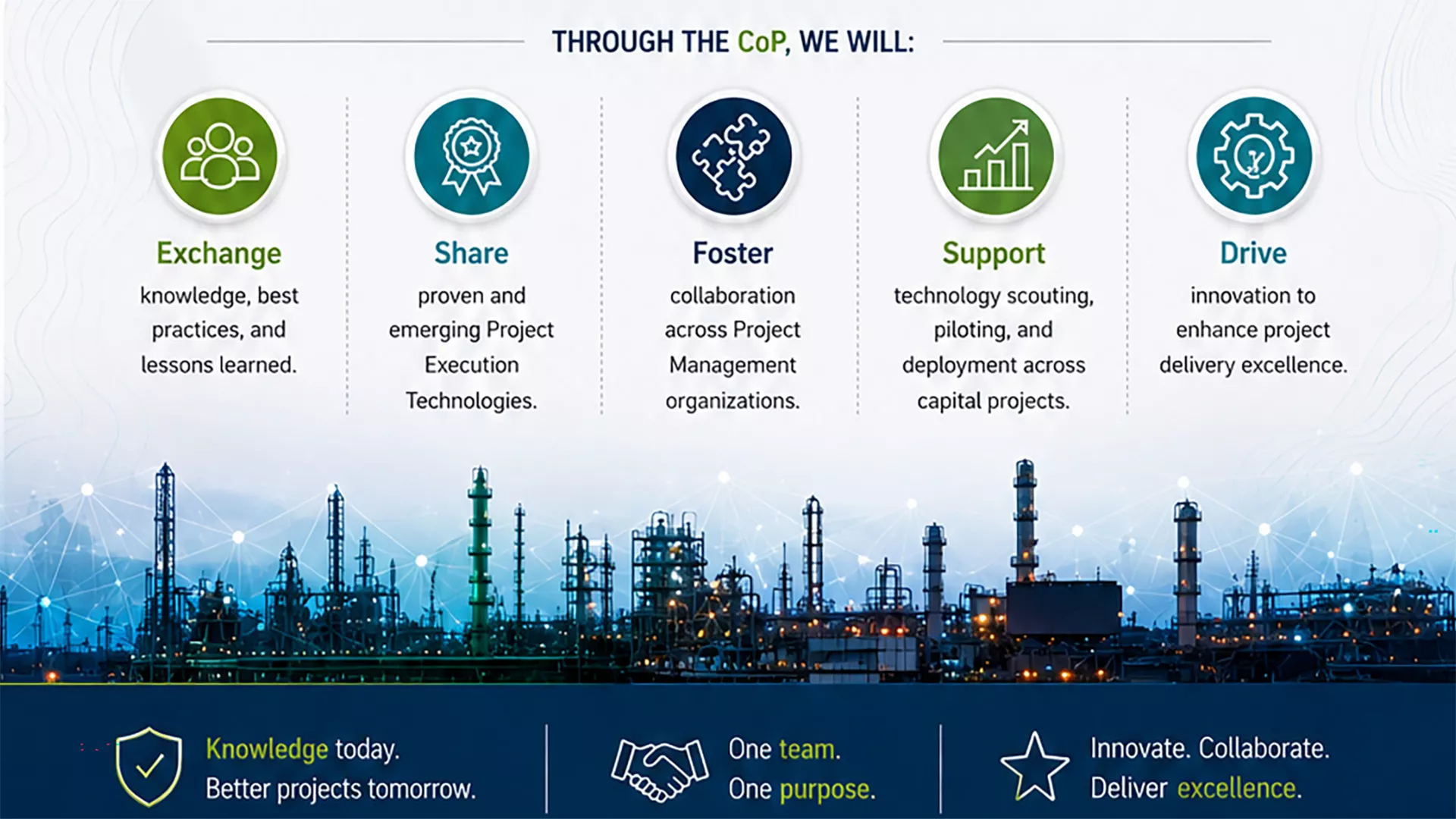 THROUGH THE CoP, WE WILL:

Exchange
knowledge, best practices, and lessons learned.

Share
proven and emerging Project Execution Technologies.

Foster
collaboration across Project Management organizations.

Support
technology scouting, piloting, and deployment across capital projects.

Drive
innovation to enhance project delivery excellence.

Knowledge today.
Better projects tomorrow.

One team.
One purpose.

Innovate. Collaborate.
Deliver excellence.